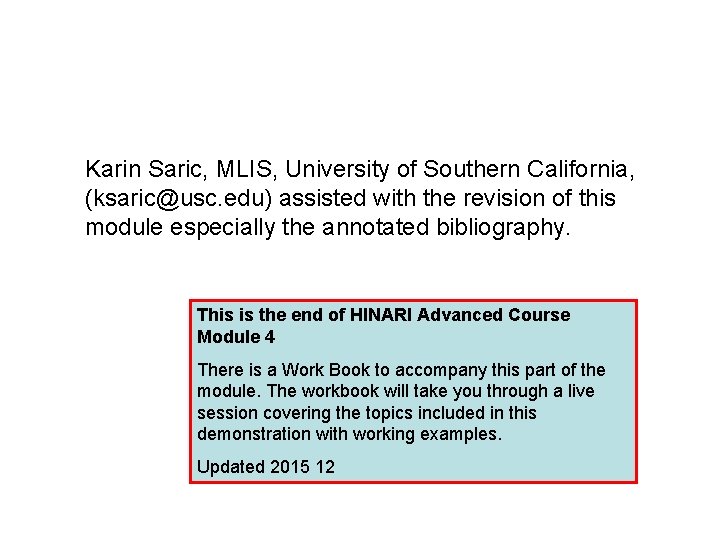 Karin Saric, MLIS, University of Southern California, (ksaric@usc.edu) assisted with the revision of this module especially the annotated bibliography.

This is the end of HINARI Advanced Course Module 4

There is a Work Book to accompany this part of the module. The workbook will take you through a live session covering the topics included in this demonstration with working examples.

Updated 2015 12